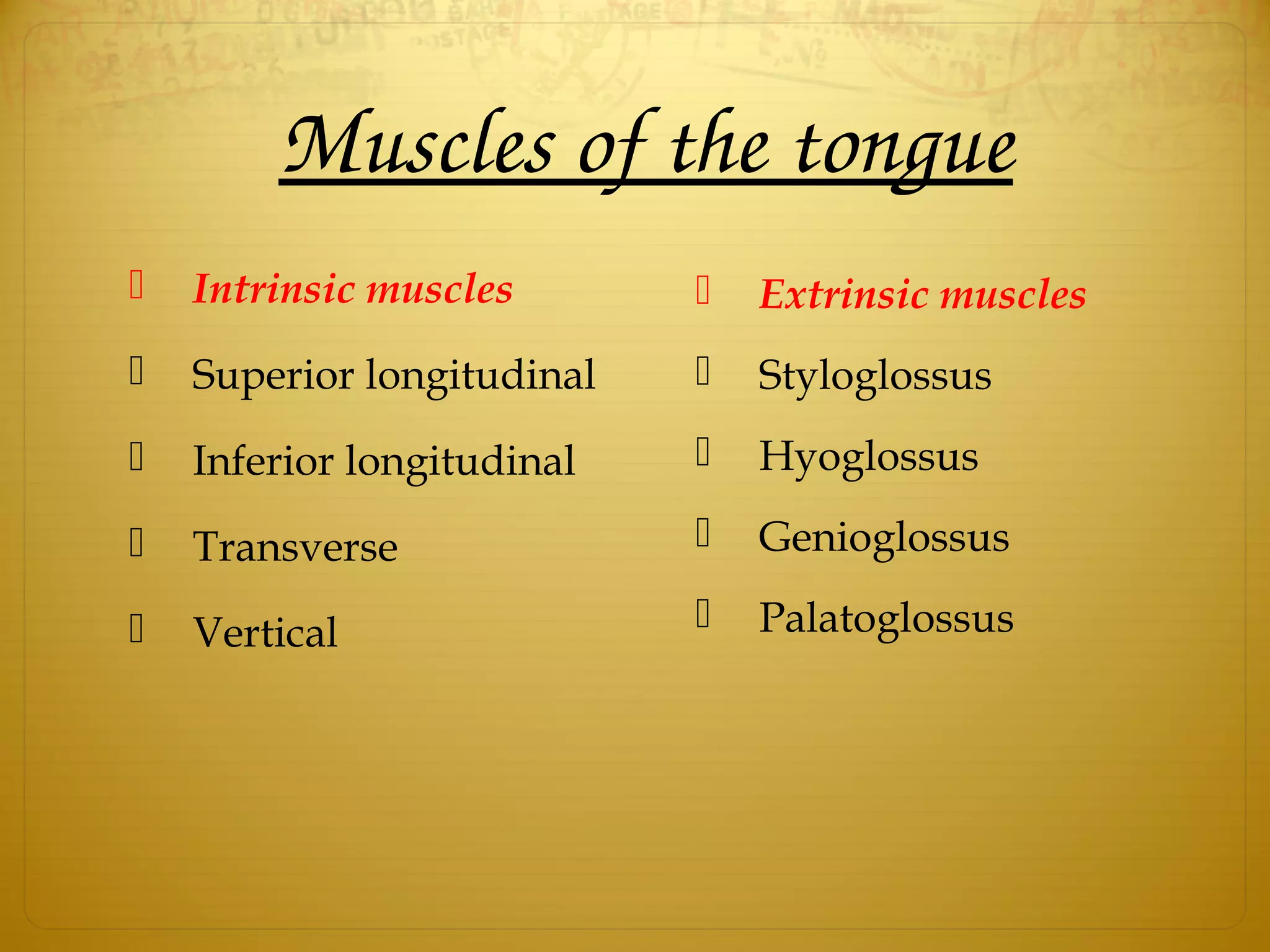 Muscles of the tongue

Intrinsic muscles

Superior longitudinal

Inferior longitudinal

Transverse

Vertical

Extrinsic muscles

Styloglossus

Hyoglossus

Genioglossus

Palatoglossus